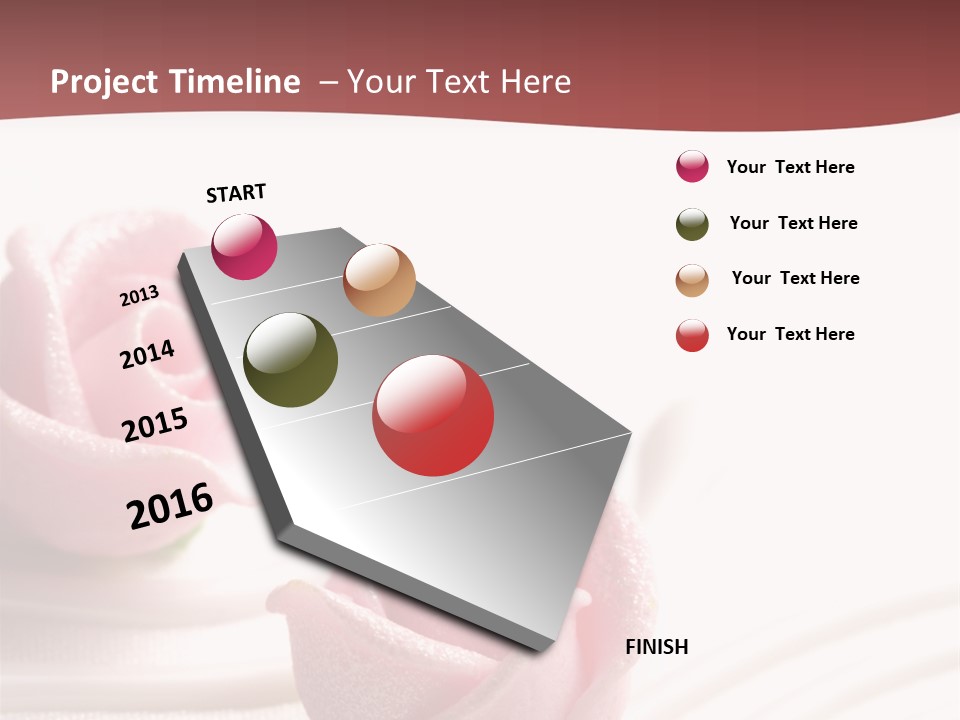 Project Timeline – Your Text Here

START

2013

2014

2015

2016

FINISH

Your Text Here

Your Text Here

Your Text Here

Your Text Here